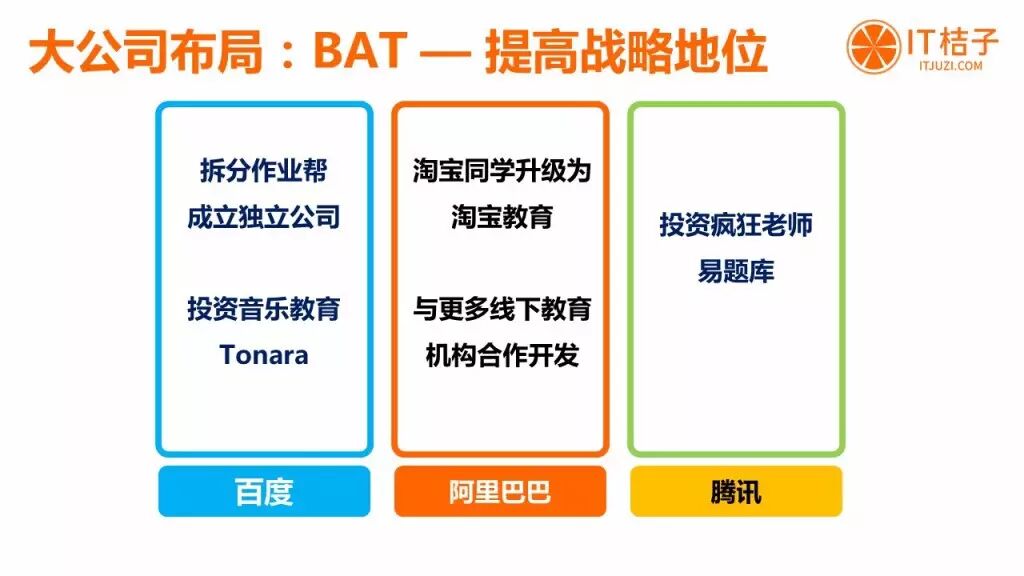 大公司布局：BAT — 提高战略地位

IT桔子
ITJUZI.COM

拆分作业帮
成立独立公司

投资音乐教育
Tonara

百度

淘宝同学升级为
淘宝教育

与更多线下教育
机构合作开发

阿里巴巴

投资疯狂老师
易题库

腾讯